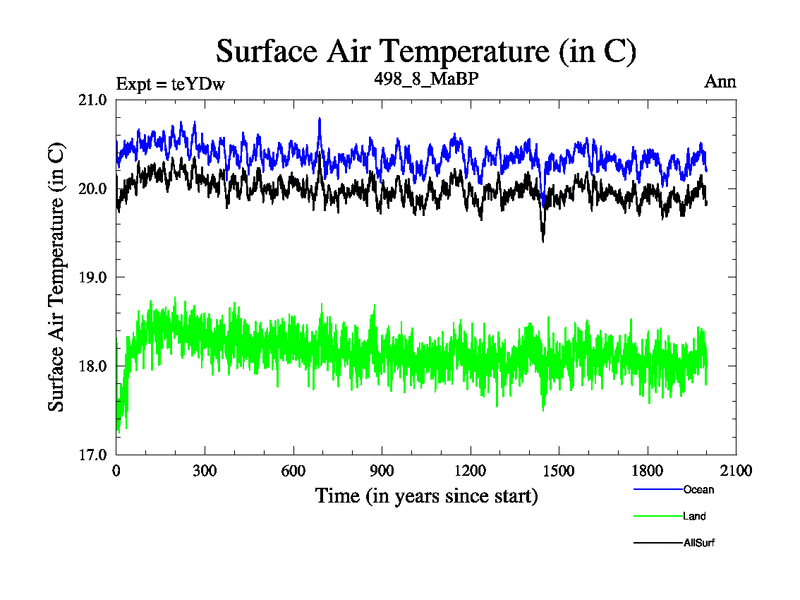 Surface Air Temperature (in C)

Expt = teYDw

498_8_MaBP

Ann

Surface Air Temperature (in C)

21.0
20.0
19.0
18.0
17.0

0
300
600
900
1200
1500
1800
2100

Time (in years since start)

Ocean
Land
AllSurf